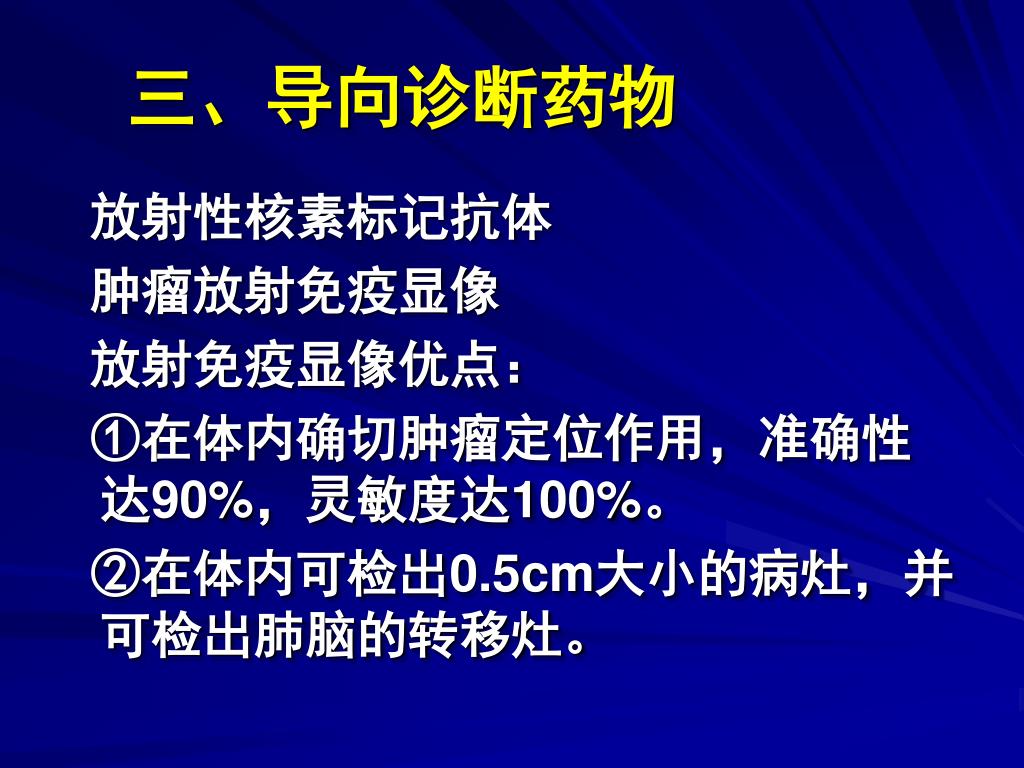 三、导向诊断药物

放射性核素标记抗体

肿瘤放射免疫显像

放射免疫显像优点：

①在体内确切肿瘤定位作用，准确性达90%，灵敏度达100%。

②在体内可检出0.5cm大小的病灶，并可检出肺脑的转移灶。